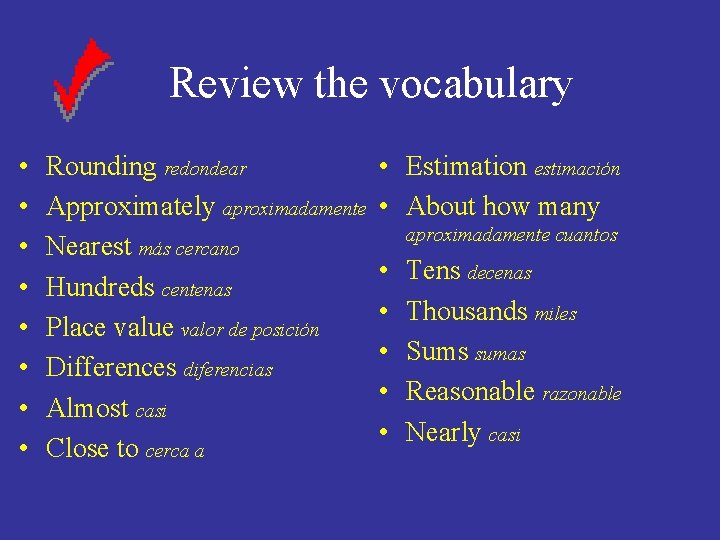 Review the vocabulary

• Rounding redondear
• Approximately aproximadamente
• Nearest más cercano
• Hundreds centenas
• Place value valor de posición
• Differences diferencias
• Almost casi
• Close to cerca a

• Estimation estimación
• About how many aproximadamente cuantos
• Tens decenas
• Thousands miles
• Sums sumas
• Reasonable razonable
• Nearly casi